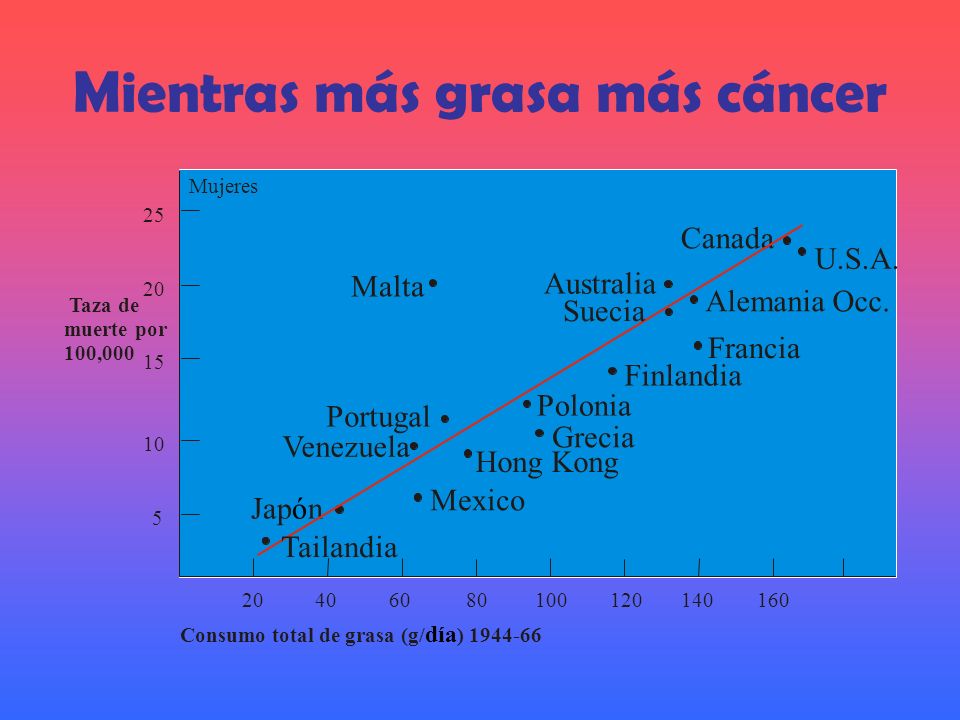 Mientras más grasa más cáncer

Mujeres

Taza de muerte por 100,000

25
20
15
10
5

Canada
U.S.A.
Malta
Australia
Suecia
Alemania Occ.
Francia
Finlandia
Polonia
Portugal
Grecia
Venezuela
Hong Kong
Mexico
Japón
Tailandia

20 40 60 80 100 120 140 160

Consumo total de grasa (g/día) 1944-66